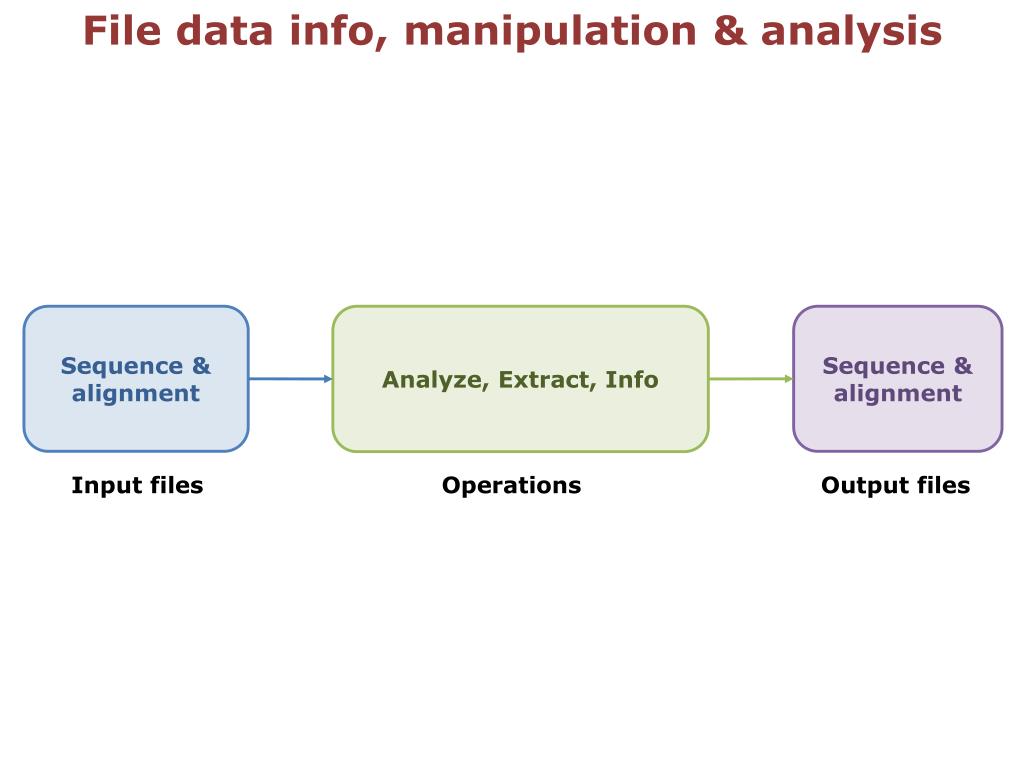 File data info, manipulation & analysis

Sequence & alignment

Analyze, Extract, Info

Sequence & alignment

Input files

Operations

Output files